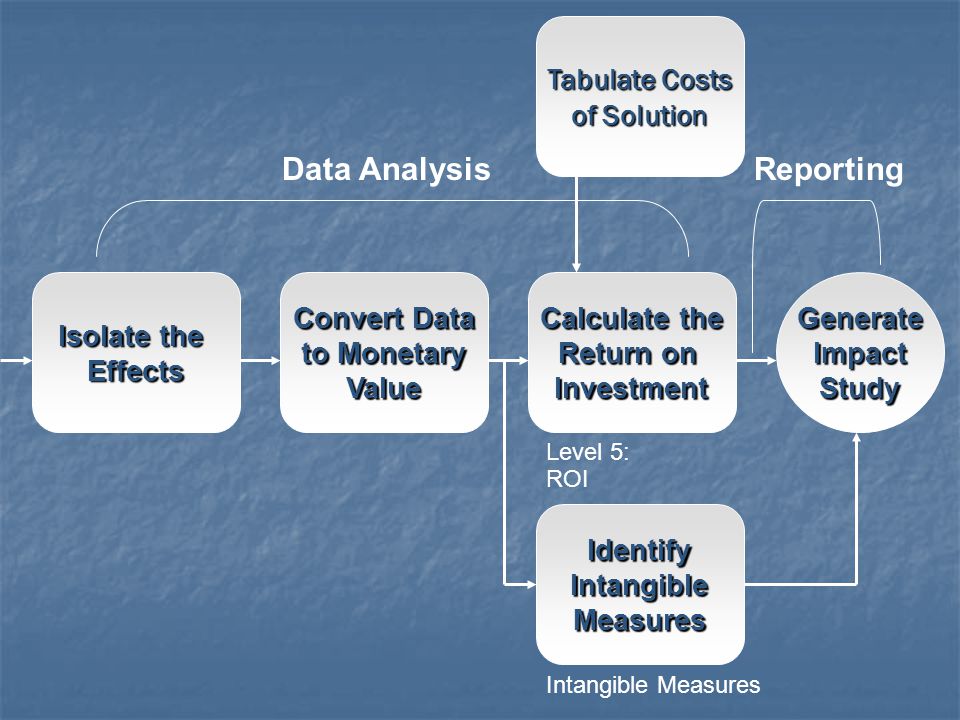 Tabulate Costs of Solution

Data Analysis

Reporting

Isolate the Effects

Convert Data to Monetary Value

Calculate the Return on Investment

Generate Impact Study

Level 5: ROI

Identify Intangible Measures

Intangible Measures